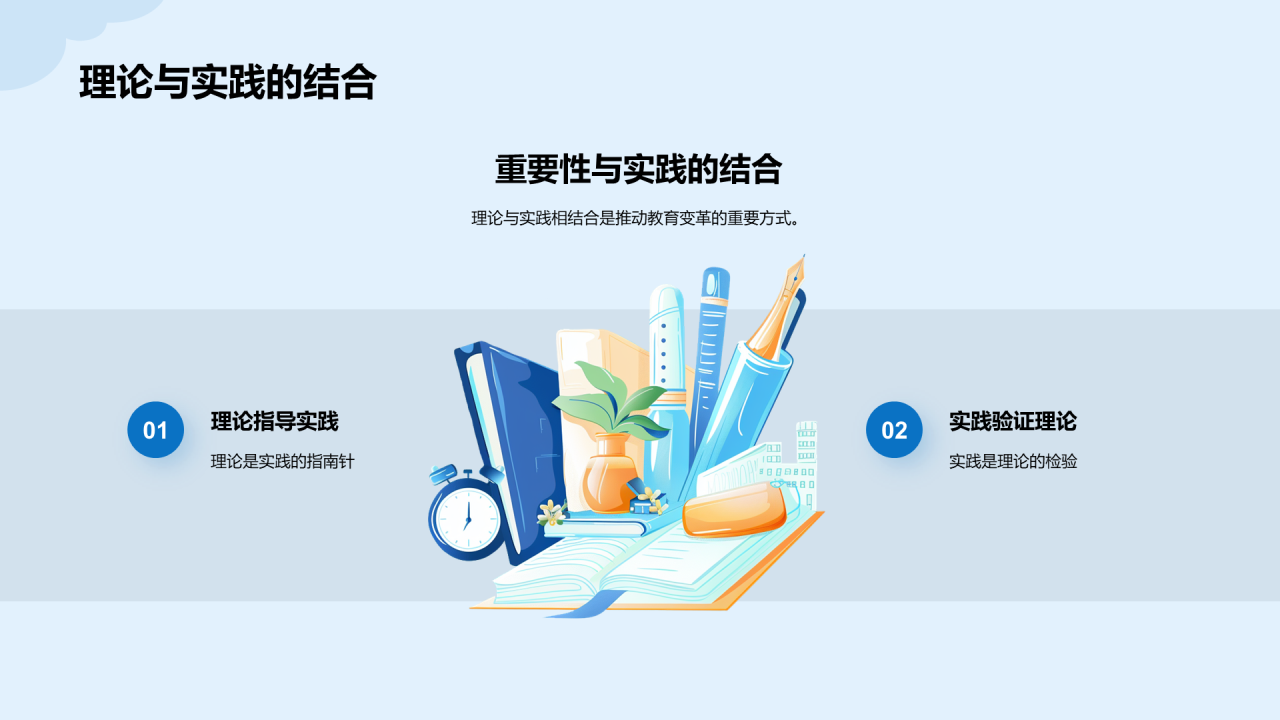 理论与实践的结合

重要性与实践的结合

理论与实践相结合是推动教育变革的重要方式。

01

理论指导实践

理论是实践的指南针

02

实践验证理论

实践是理论的检验